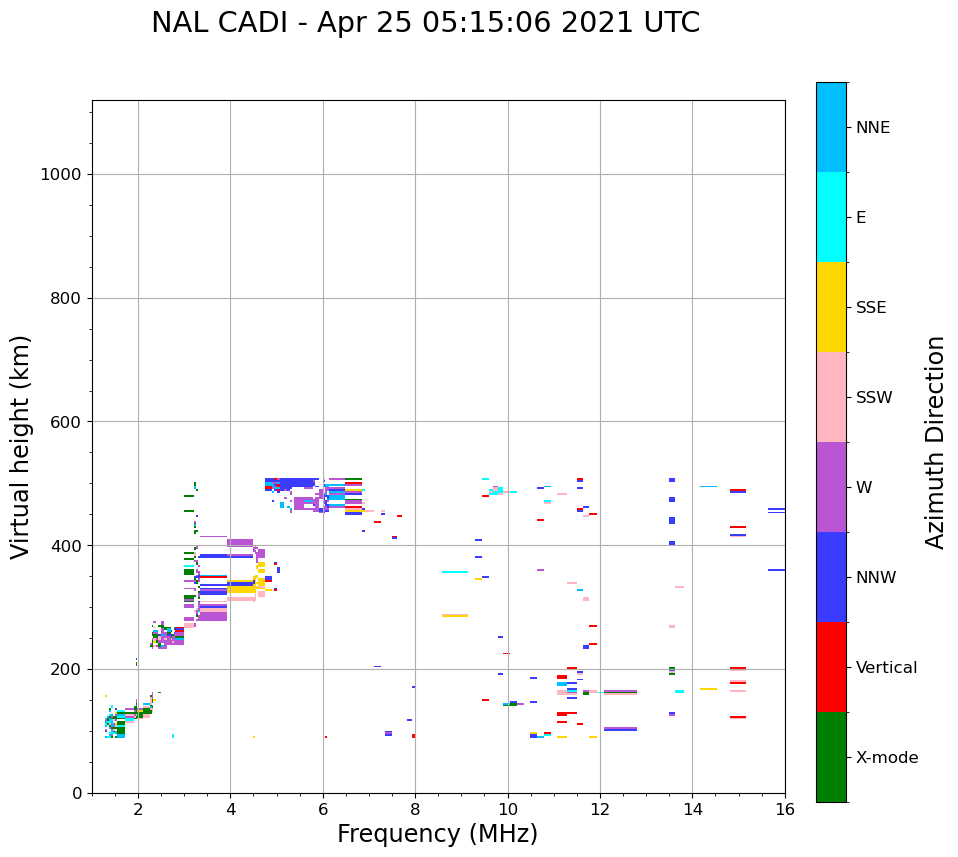 NAL CADI - Apr 25 05:15:06 2021 UTC

Virtual height (km)

1000
800
600
400
200
0

2
4
6
8
10
12
14
16

Frequency (MHz)

NNE
E
SSE
SSW
W
NNW
Vertical
X-mode

Azimuth Direction